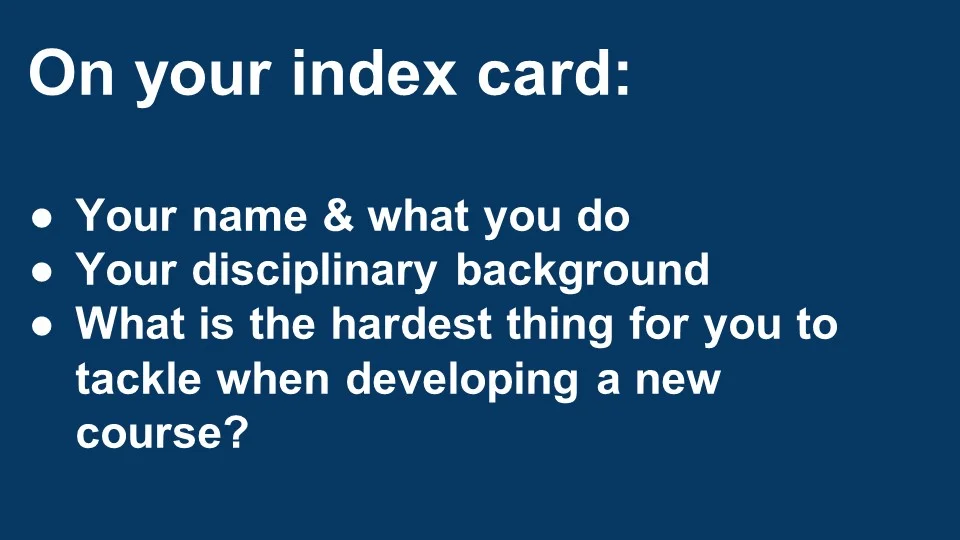 On your index card:

● Your name & what you do
● Your disciplinary background
● What is the hardest thing for you to tackle when developing a new course?